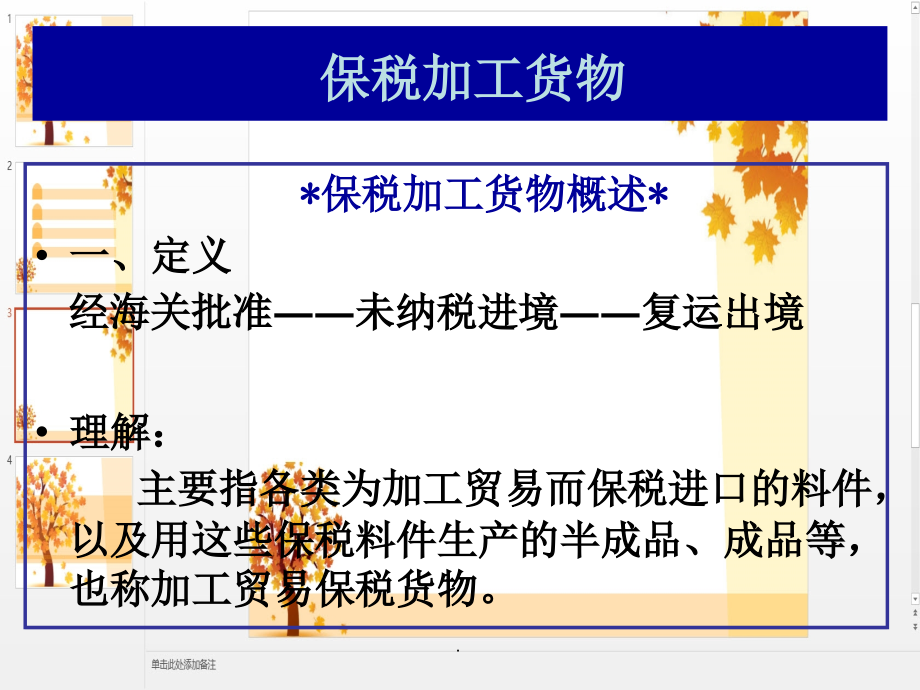 1

2

3

4

保税加工货物

*保税加工货物概述*

• 一、定义
经海关批准——未纳税进境——复运出境

• 理解：
主要指各类为加工贸易而保税进口的料件，以及用这些保税料件生产的半成品、成品等，也称加工贸易保税货物。

单击此处添加备注